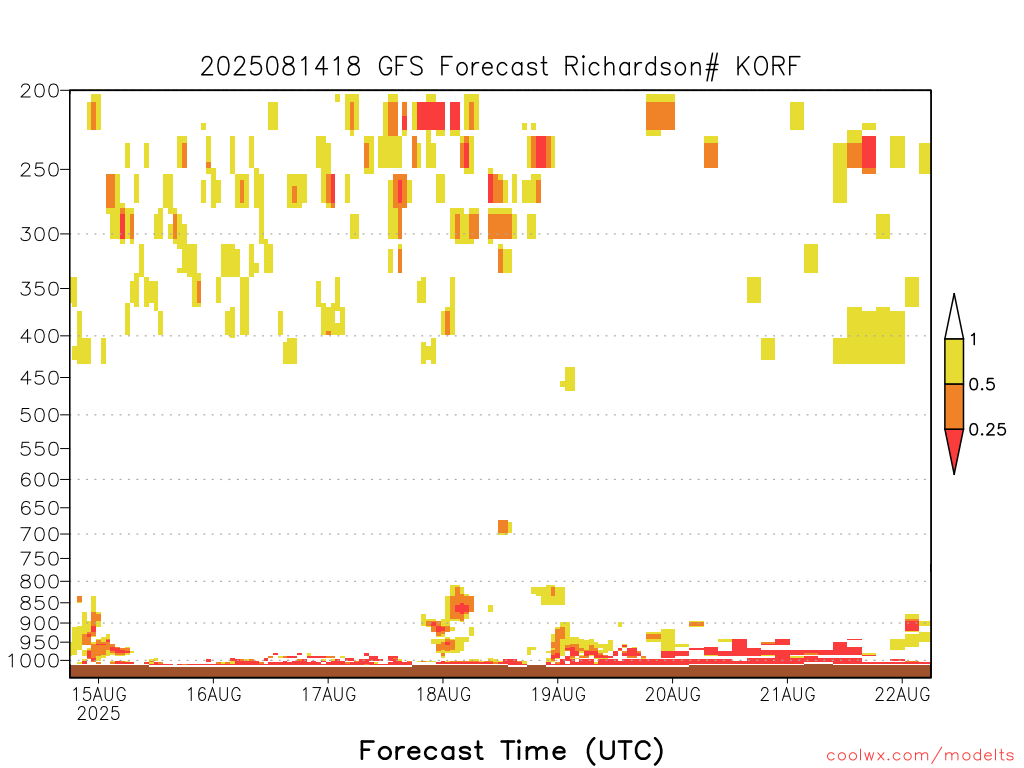 2025081418 GFS Forecast Richardson# KORF

200
250
300
350
400
450
500
550
600
650
700
750
800
850
900
950
1000

1
0.5
0.25

15AUG
2025
16AUG
17AUG
18AUG
19AUG
20AUG
21AUG
22AUG

Forecast Time (UTC)

coolwx.com/modelts